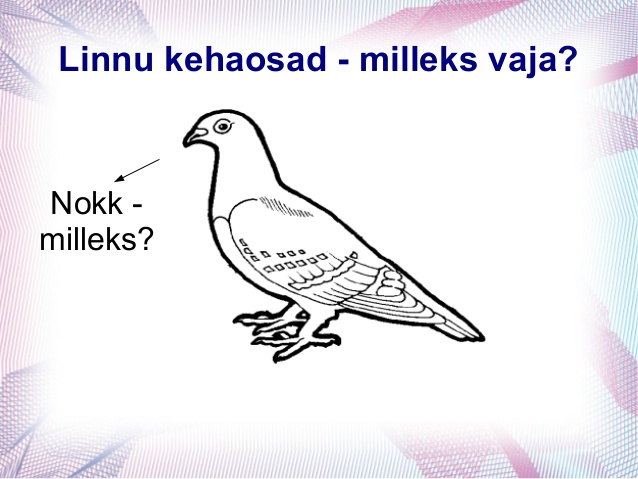 Linnu kehaosad - milleks vaja?

Nokk - milleks?